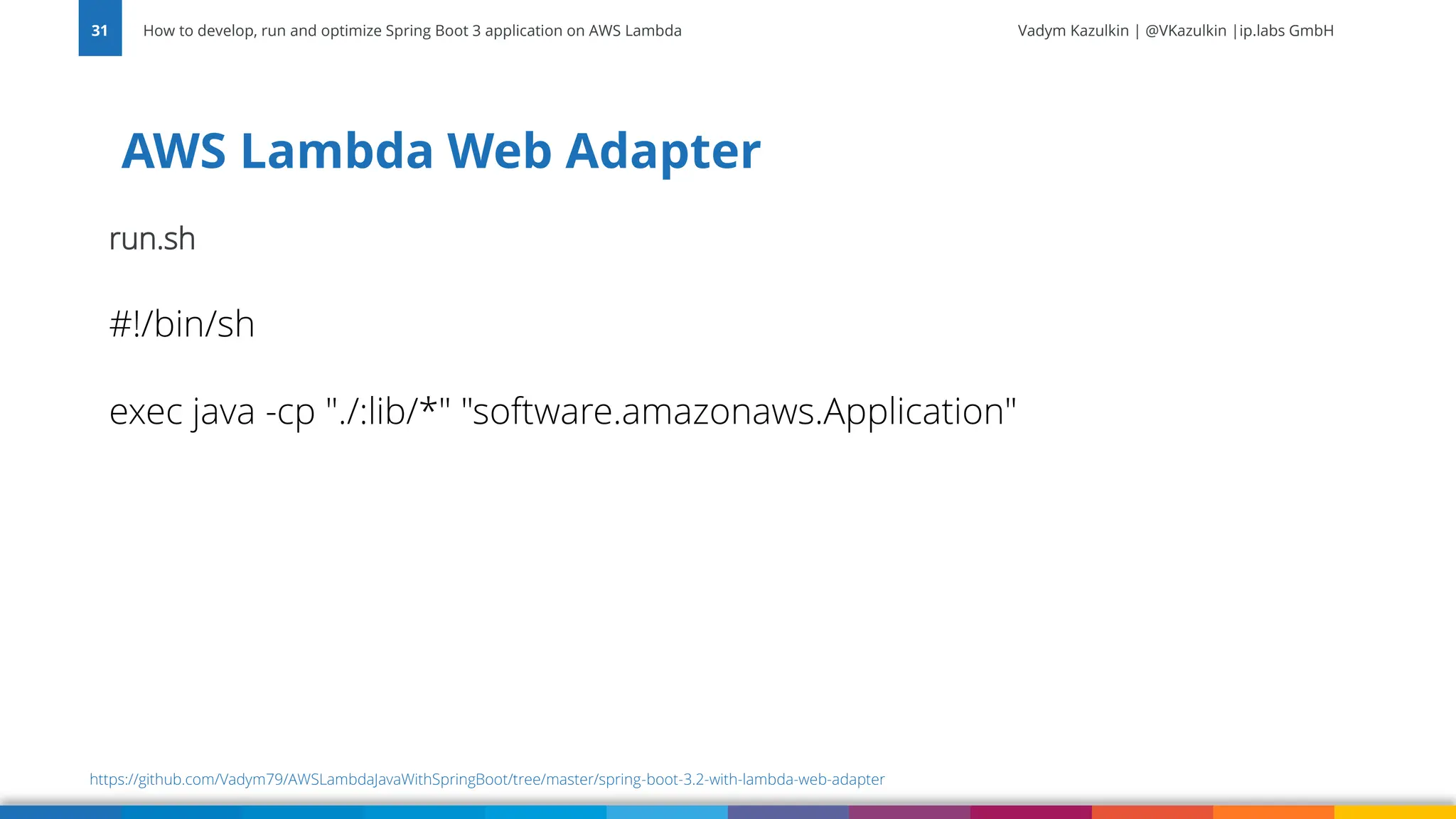 31

How to develop, run and optimize Spring Boot 3 application on AWS Lambda

Vadym Kazulkin | @VKazulkin |ip.labs GmbH

AWS Lambda Web Adapter

run.sh

#!/bin/sh

exec java -cp "./:lib/*" "software.amazonaws.Application"

https://github.com/Vadym79/AWSLambdaJavaWithSpringBoot/tree/master/spring-boot-3.2-with-lambda-web-adapter